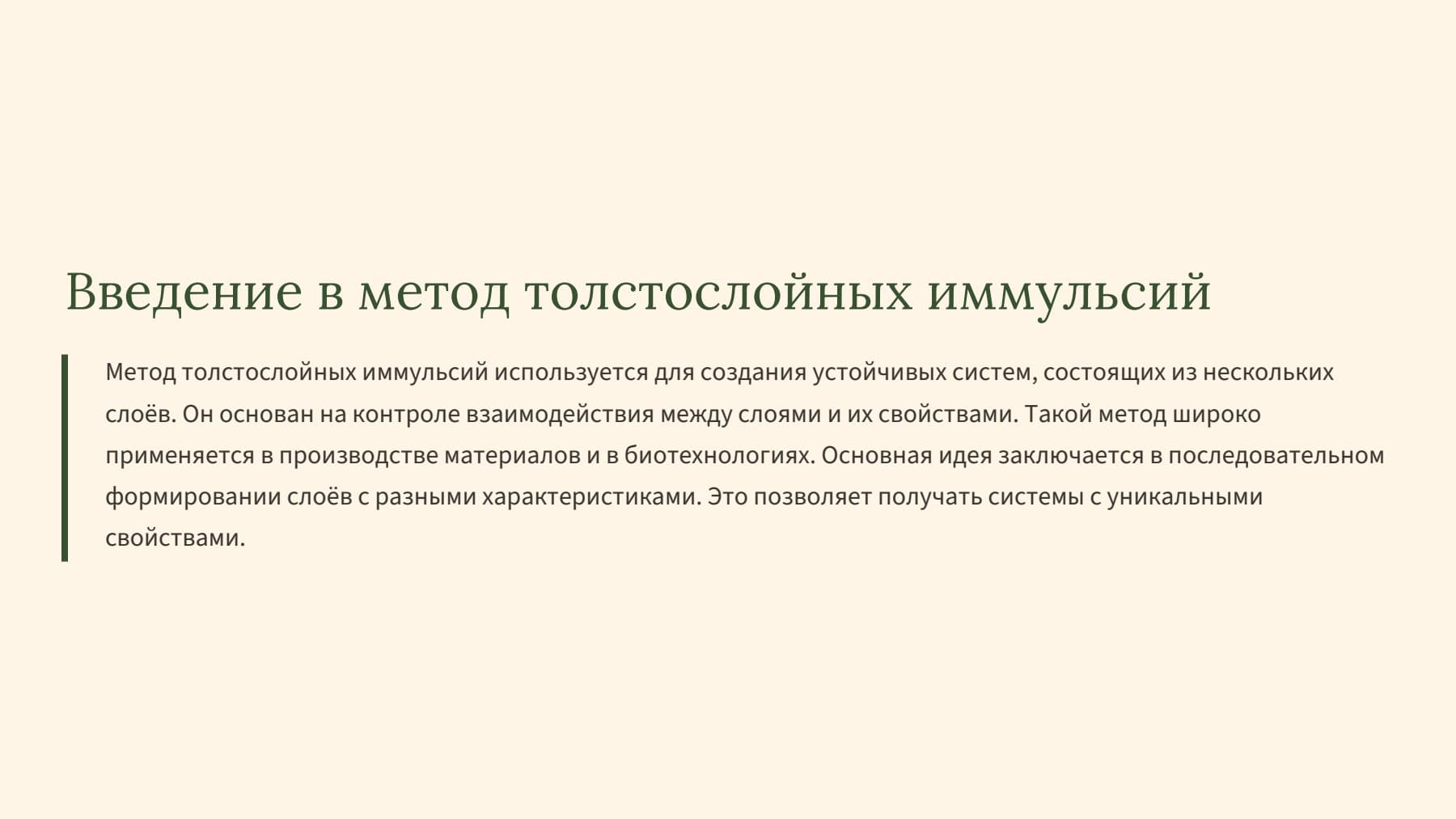 Введение в метод толстослойных иммульсий

Метод толстослойных иммульсий используется для создания устойчивых систем, состоящих из нескольких слоёв. Он основан на контроле взаимодействия между слоями и их свойствами. Такой метод широко применяется в производстве материалов и в биотехнологиях. Основная идея заключается в последовательном формировании слоёв с разными характеристиками. Это позволяет получать системы с уникальными свойствами.